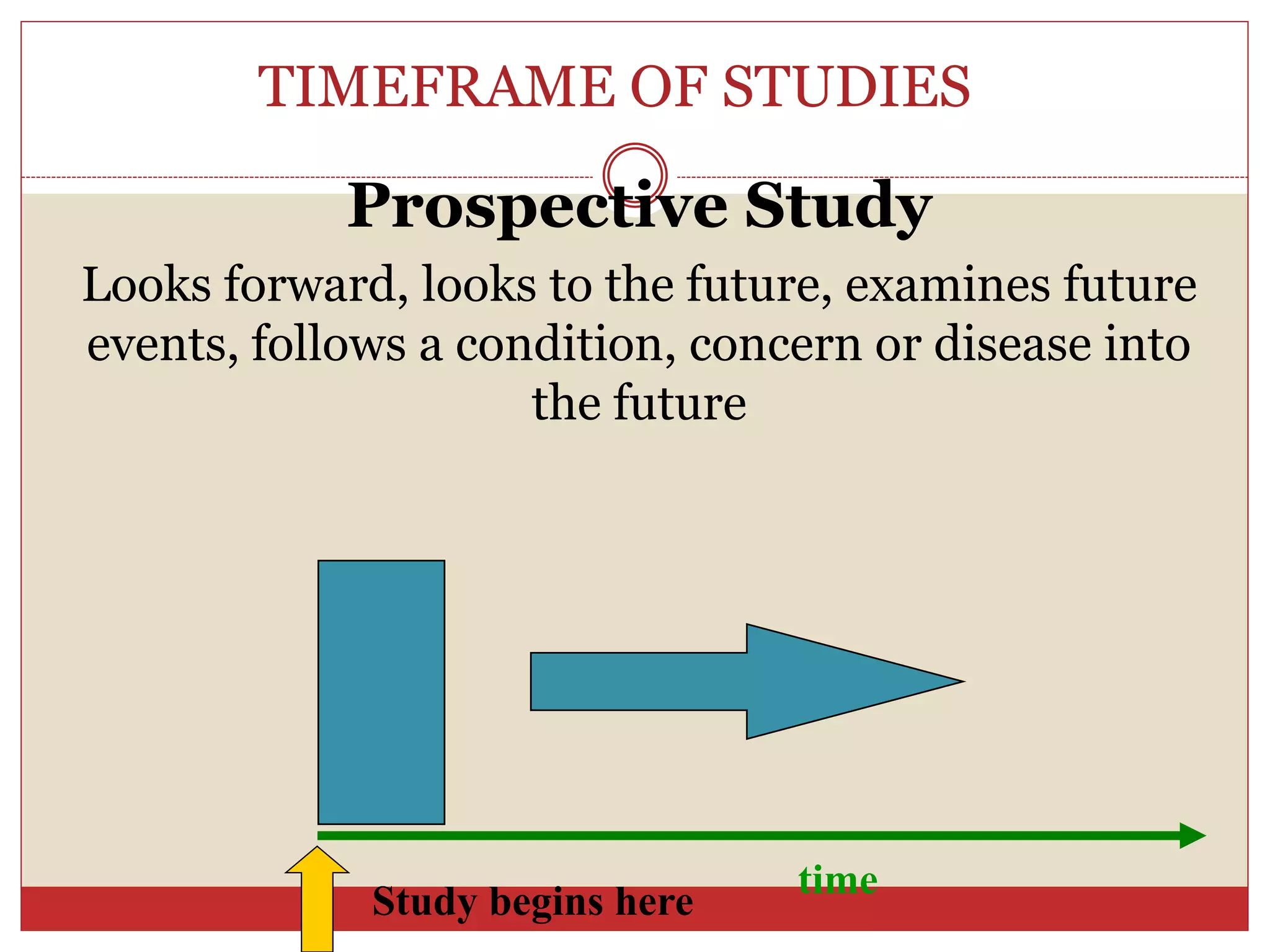 TIMEFRAME OF STUDIES

Prospective Study

Looks forward, looks to the future, examines future events, follows a condition, concern or disease into the future

time

Study begins here